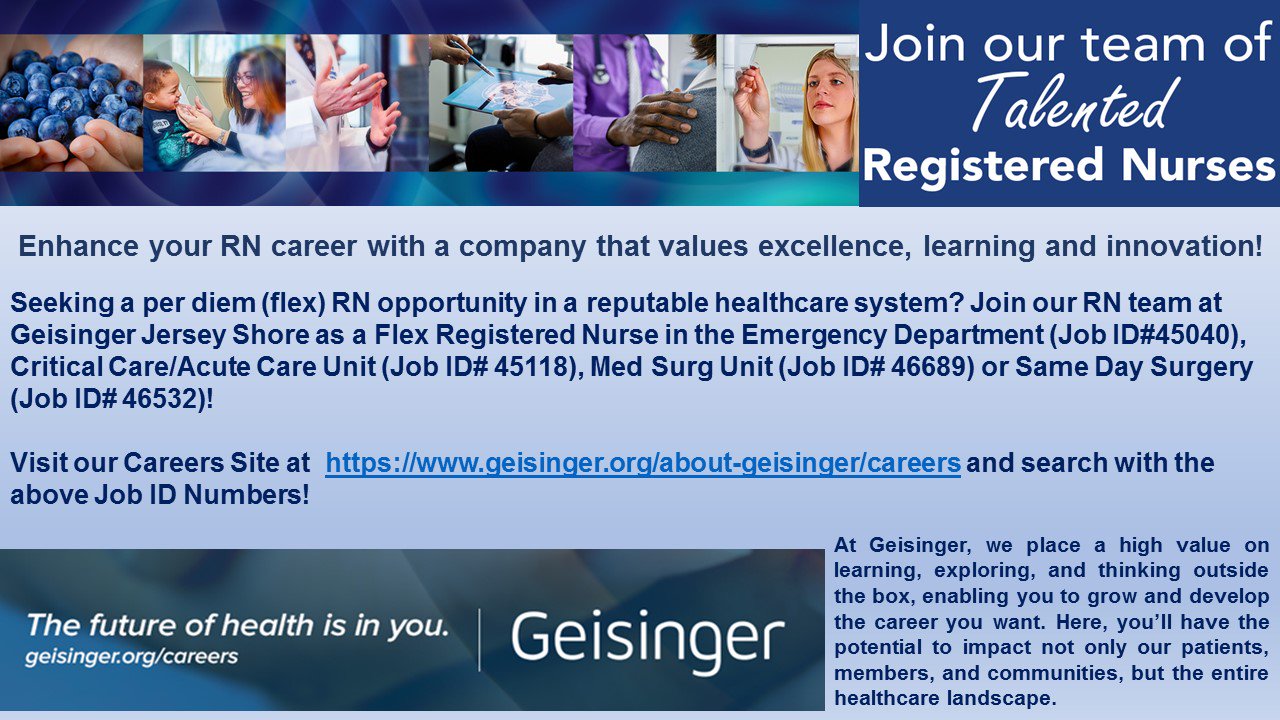 Join our team of
Talented
Registered Nurses

Enhance your RN career with a company that values excellence, learning and innovation!

Seeking a per diem (flex) RN opportunity in a reputable healthcare system? Join our RN team at Geisinger Jersey Shore as a Flex Registered Nurse in the Emergency Department (Job ID#45040), Critical Care/Acute Care Unit (Job ID# 45118), Med Surg Unit (Job ID# 46689) or Same Day Surgery (Job ID# 46532)!

Visit our Careers Site at https://www.geisinger.org/about-geisinger/careers and search with the above Job ID Numbers!

The future of health is in you.
geisinger.org/careers
Geisinger

At Geisinger, we place a high value on learning, exploring, and thinking outside the box, enabling you to grow and develop the career you want. Here, you'll have the potential to impact not only our patients, members, and communities, but the entire healthcare landscape.